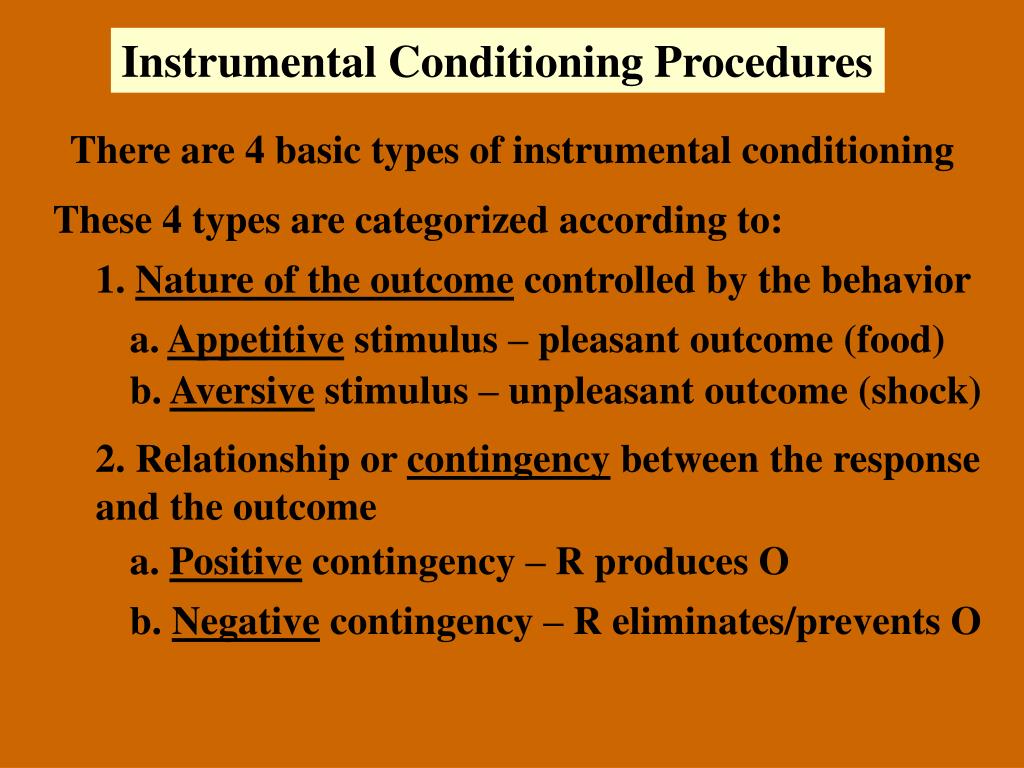 Instrumental Conditioning Procedures

There are 4 basic types of instrumental conditioning

These 4 types are categorized according to:

1. Nature of the outcome controlled by the behavior

a. Appetitive stimulus – pleasant outcome (food)
b. Aversive stimulus – unpleasant outcome (shock)

2. Relationship or contingency between the response and the outcome

a. Positive contingency – R produces O

b. Negative contingency – R eliminates/prevents O